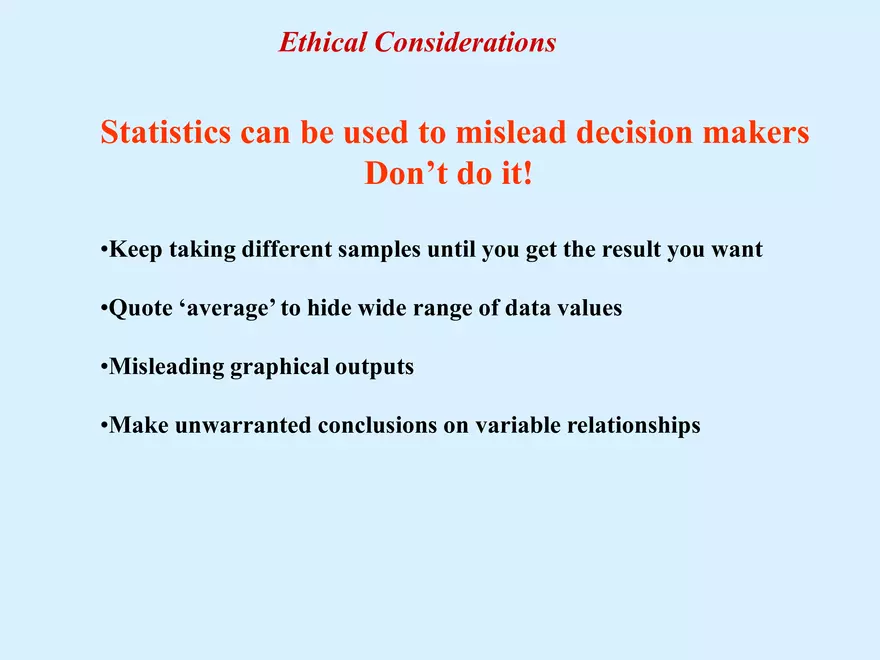 Ethical Considerations

Statistics can be used to mislead decision makers
Don’t do it!

•Keep taking different samples until you get the result you want

•Quote ‘average’ to hide wide range of data values

•Misleading graphical outputs

•Make unwarranted conclusions on variable relationships